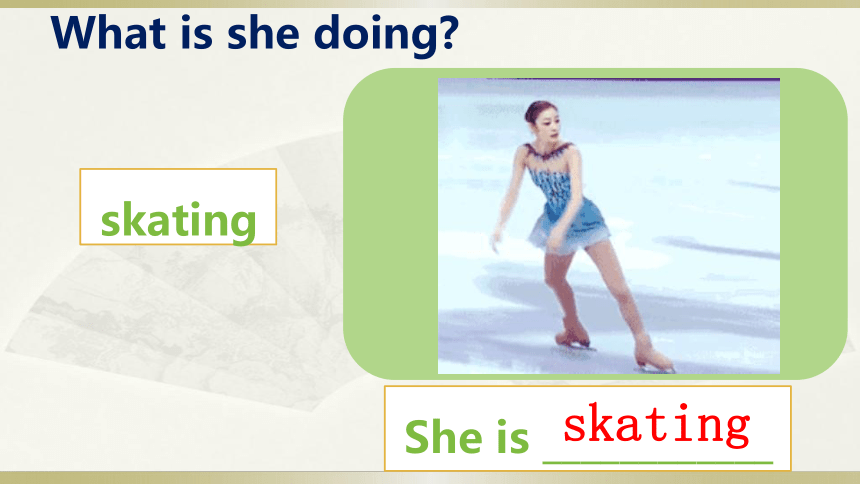 What is she doing?

skating

She is skating